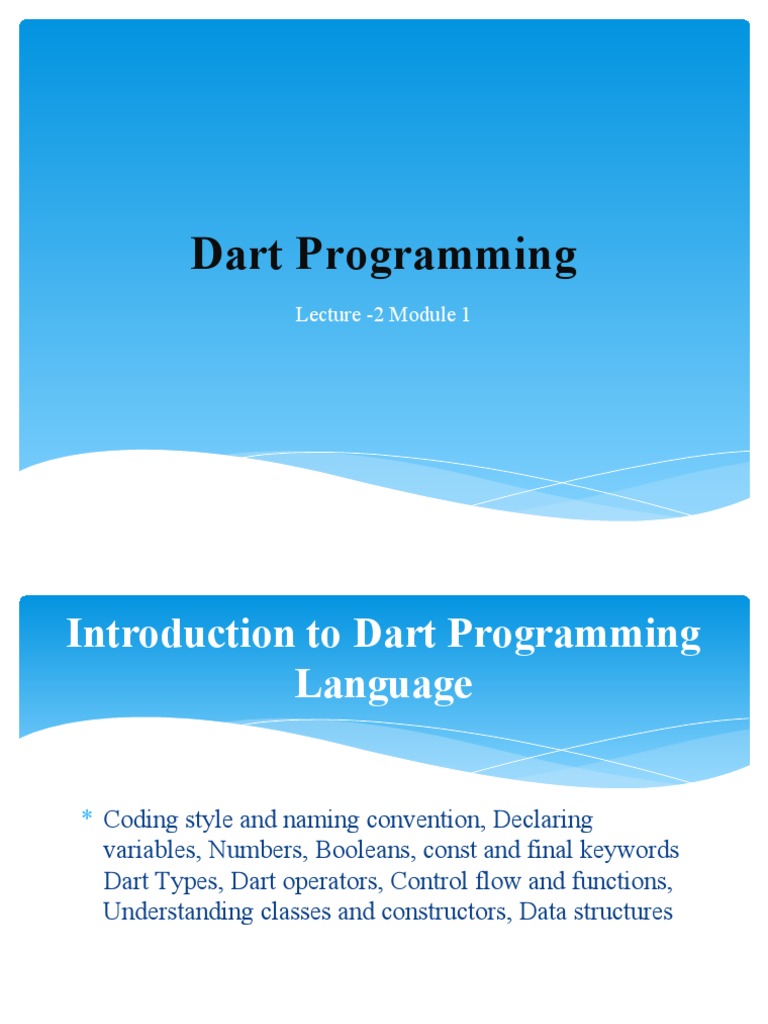 Dart Programming

Lecture -2 Module 1

Introduction to Dart Programming Language

* Coding style and naming convention, Declaring variables, Numbers, Booleans, const and final keywords Dart Types, Dart operators, Control flow and functions, Understanding classes and constructors, Data structures